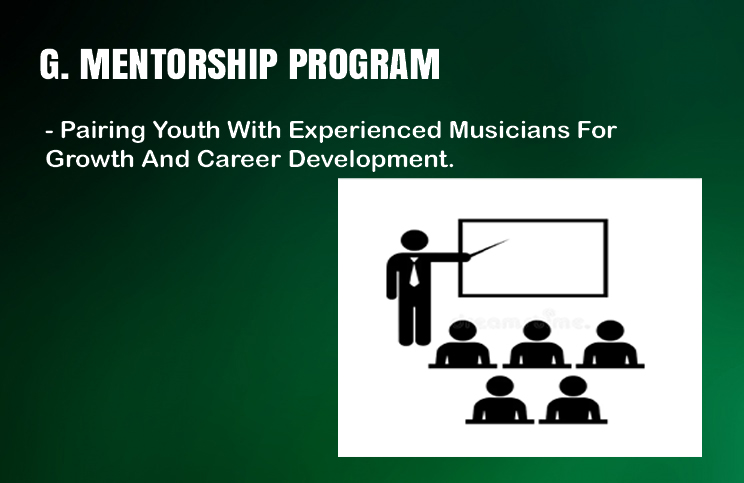 G. MENTORSHIP PROGRAM

- Pairing Youth With Experienced Musicians For Growth And Career Development.

dreamstime.